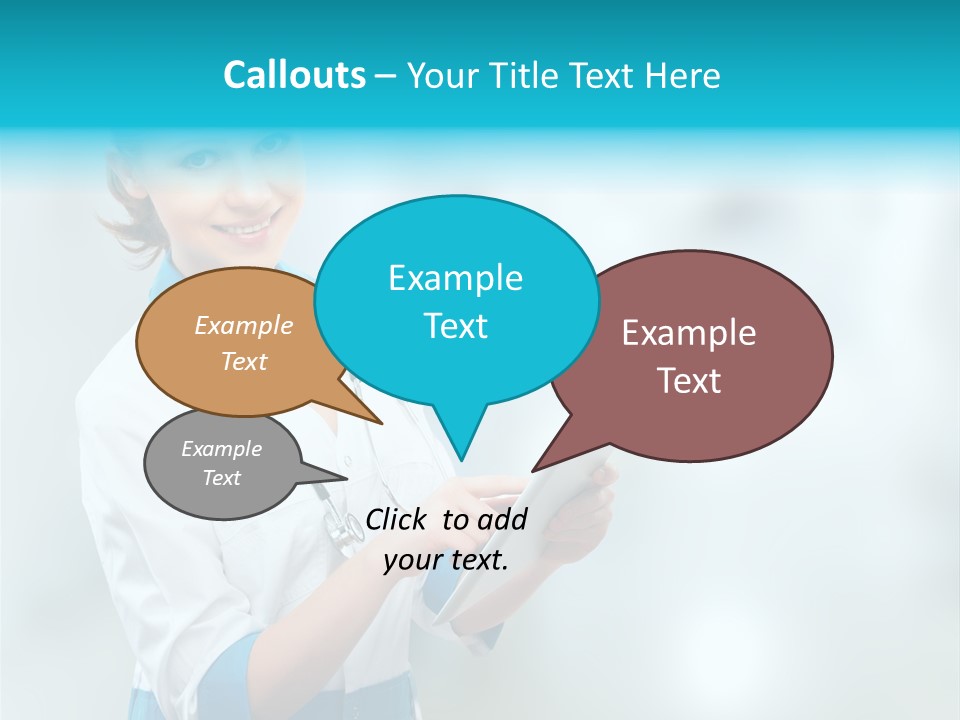 Callouts – Your Title Text Here

Example Text

Example Text

Example Text

Example Text

Click to add your text.